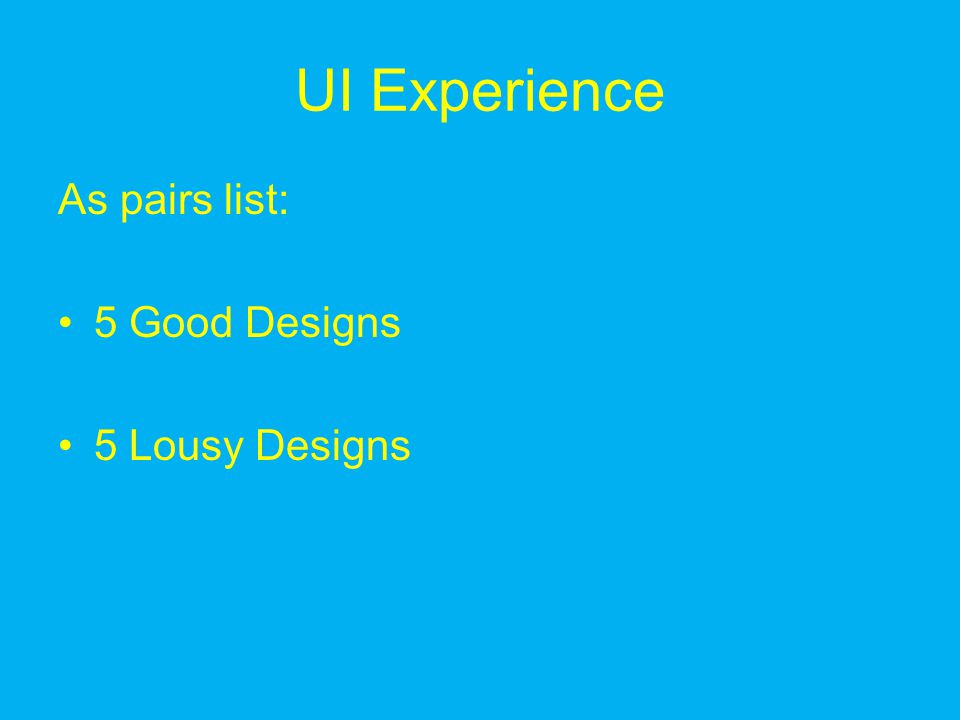 UI Experience

As pairs list:

• 5 Good Designs

• 5 Lousy Designs